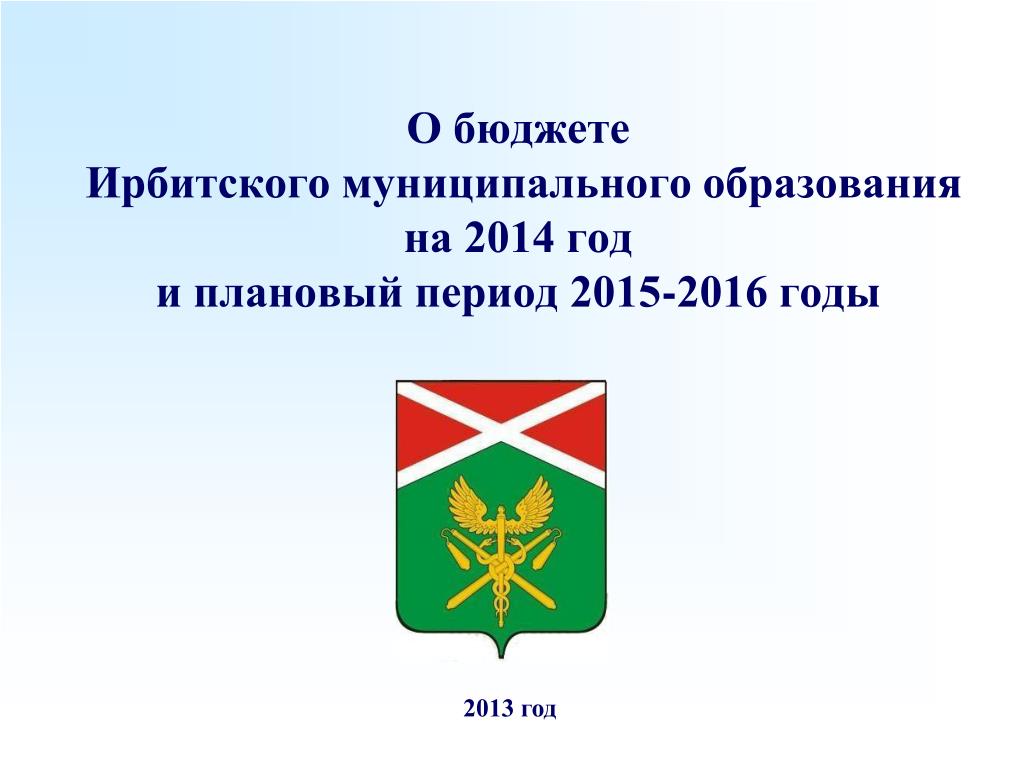 О бюджете
Ирбитского муниципального образования
на 2014 год
и плановый период 2015-2016 годы

2013 год